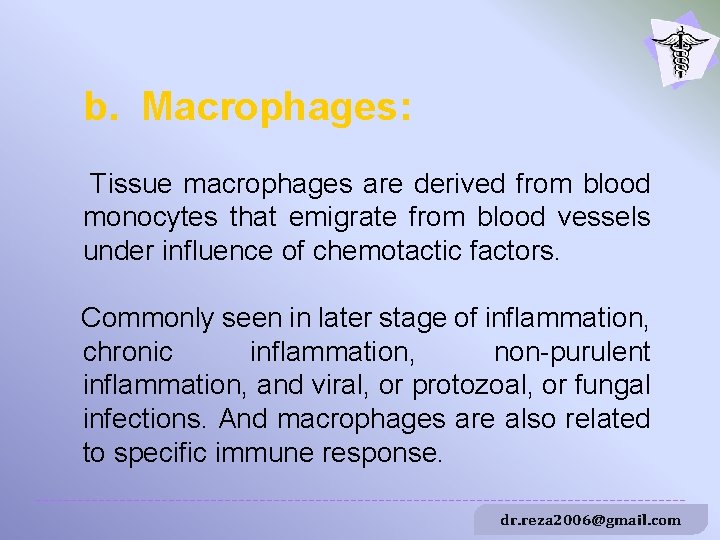 b. Macrophages:

Tissue macrophages are derived from blood monocytes that emigrate from blood vessels under influence of chemotactic factors.

Commonly seen in later stage of inflammation, chronic inflammation, non-purulent inflammation, and viral, or protozoal, or fungal infections. And macrophages are also related to specific immune response.

dr.reza2006@gmail.com